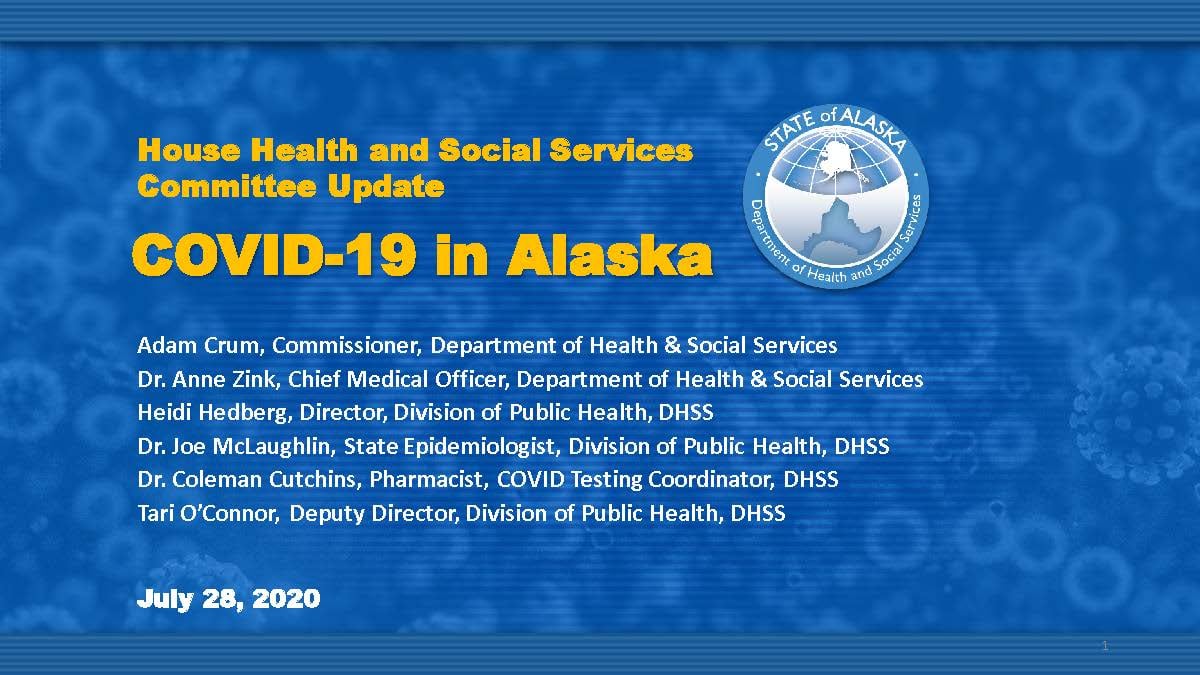 House Health and Social Services
Committee Update

COVID-19 in Alaska

STATE of ALASKA
Department of Health and Social Services

Adam Crum, Commissioner, Department of Health & Social Services
Dr. Anne Zink, Chief Medical Officer, Department of Health & Social Services
Heidi Hedberg, Director, Division of Public Health, DHSS
Dr. Joe McLaughlin, State Epidemiologist, Division of Public Health, DHSS
Dr. Coleman Cutchins, Pharmacist, COVID Testing Coordinator, DHSS
Tari O'Connor, Deputy Director, Division of Public Health, DHSS

July 28, 2020

1